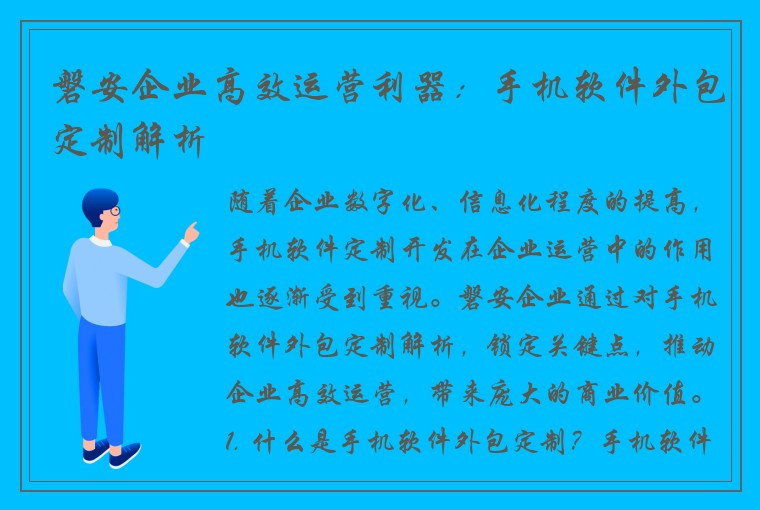 磐安企业高效运营利器：手机软件外包定制解析

随着企业数字化、信息化程度的提高，手机软件定制开发在企业运营中的作用也逐渐受到重视。磐安企业通过对手机软件外包定制解析，锁定关键点，推动企业高效运营，带来庞大的商业价值。1. 什么是手机软件外包定制？手机软件